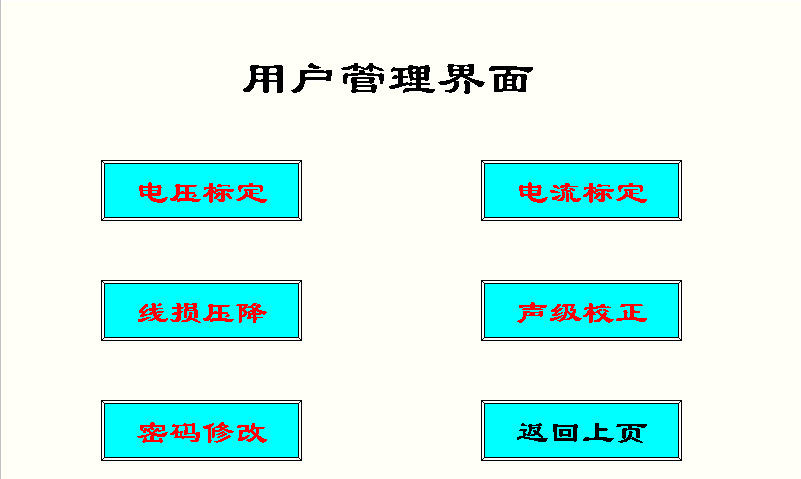 用户管理界面

电压标定

电流标定

线损压降

声级校正

密码修改

返回上页